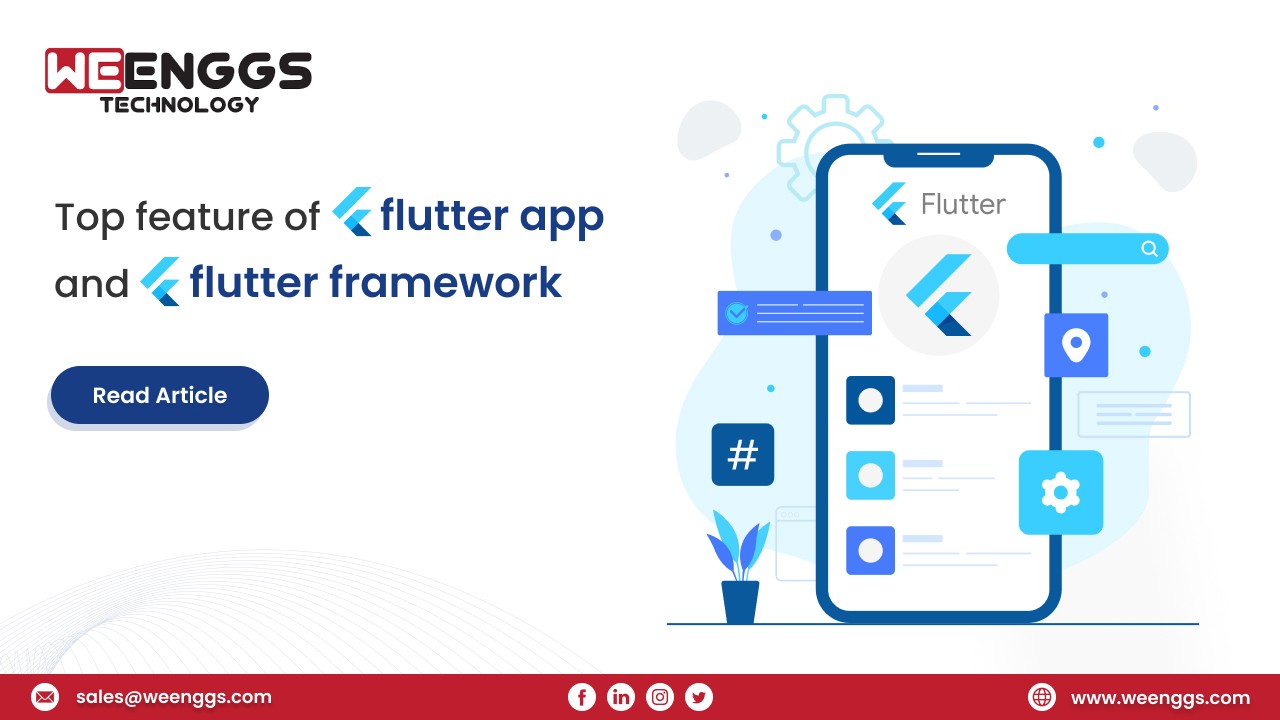 WEENGGS
TECHNOLOGY

Top feature of flutter app and flutter framework

Read Article

Flutter

#

sales@weenggs.com

www.weenggs.com